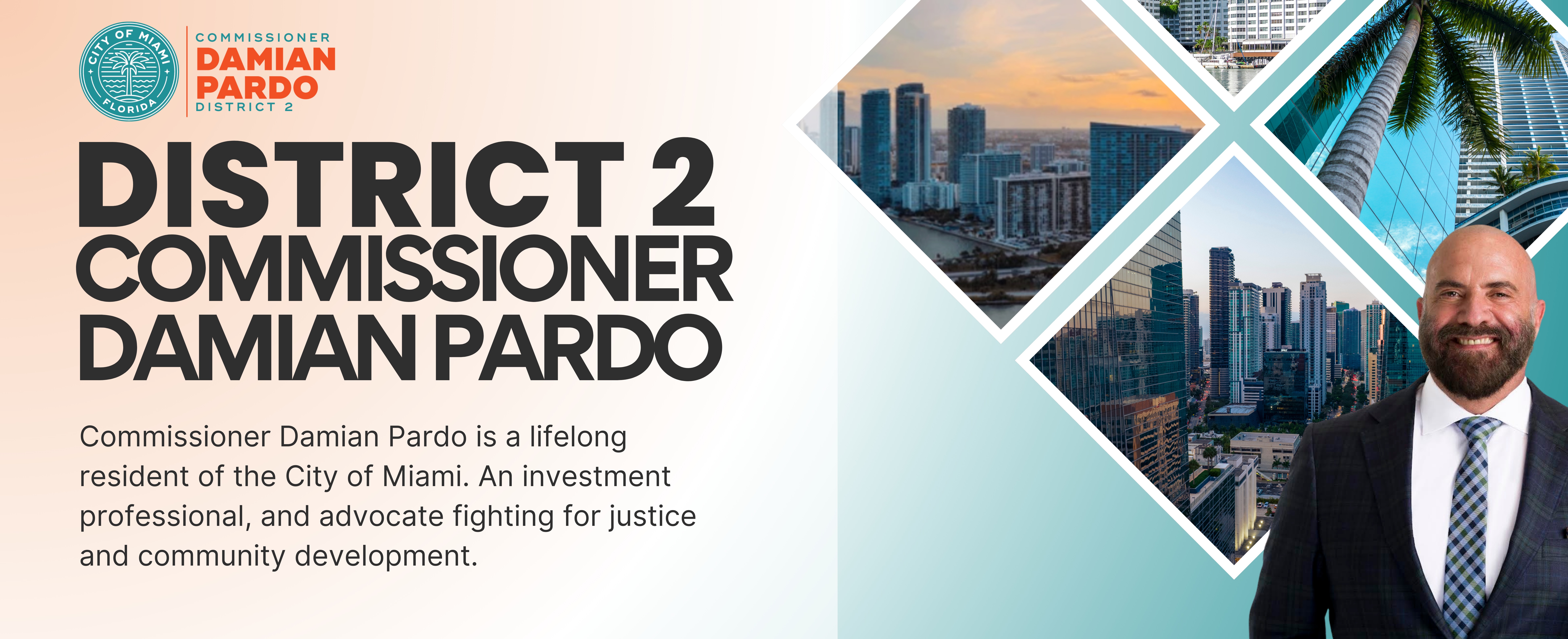 CITY OF MIAMI
FLORIDA

COMMISSIONER
DAMIAN
PARDO
DISTRICT 2

DISTRICT 2
COMMISSIONER
DAMIAN PARDO

Commissioner Damian Pardo is a lifelong resident of the City of Miami. An investment professional, and advocate fighting for justice and community development.